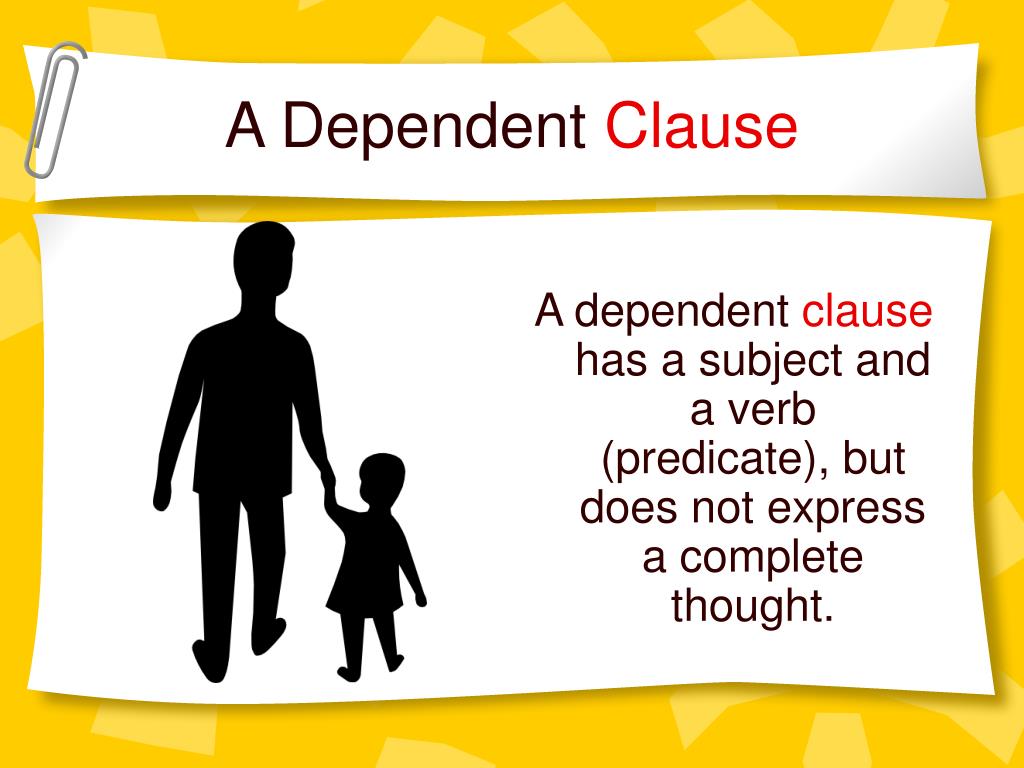 A Dependent Clause

A dependent clause has a subject and a verb (predicate), but does not express a complete thought.